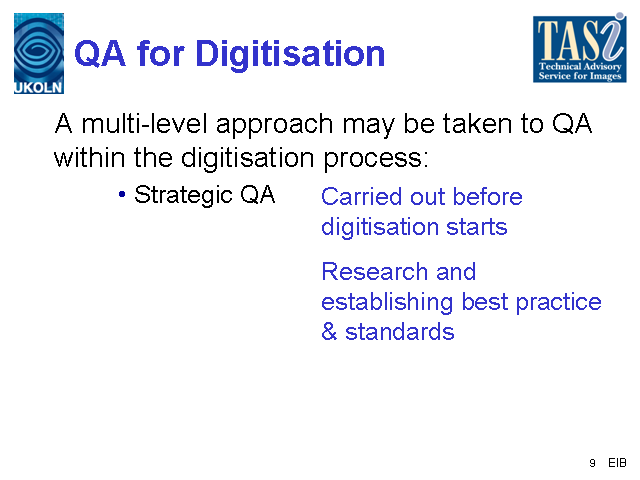 UKOLN

QA for Digitisation

TASi
Technical Advisory Service for Images

A multi-level approach may be taken to QA within the digitisation process:

• Strategic QA

Carried out before digitisation starts

Research and establishing best practice & standards

9 EIB